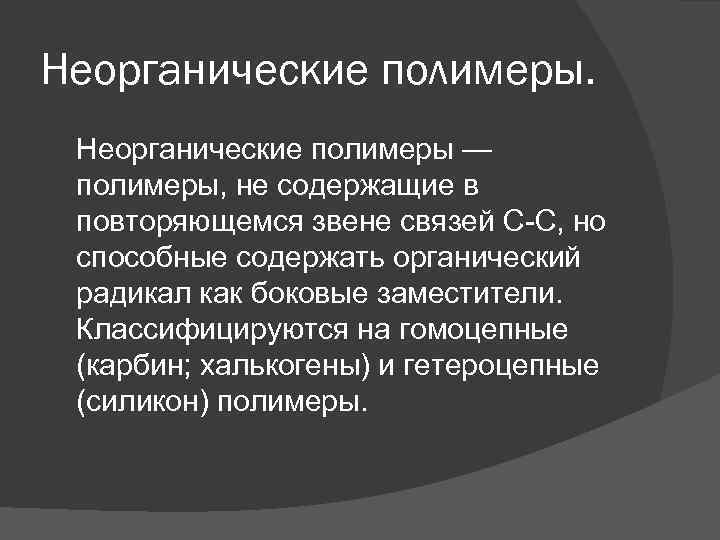 Неорганические полимеры.

Неорганические полимеры — полимеры, не содержащие в повторяющемся звене связей С-С, но способные содержать органический радикал как боковые заместители. Классифицируются на гомоцепные (карбин; халькогены) и гетероцепные (силикон) полимеры.